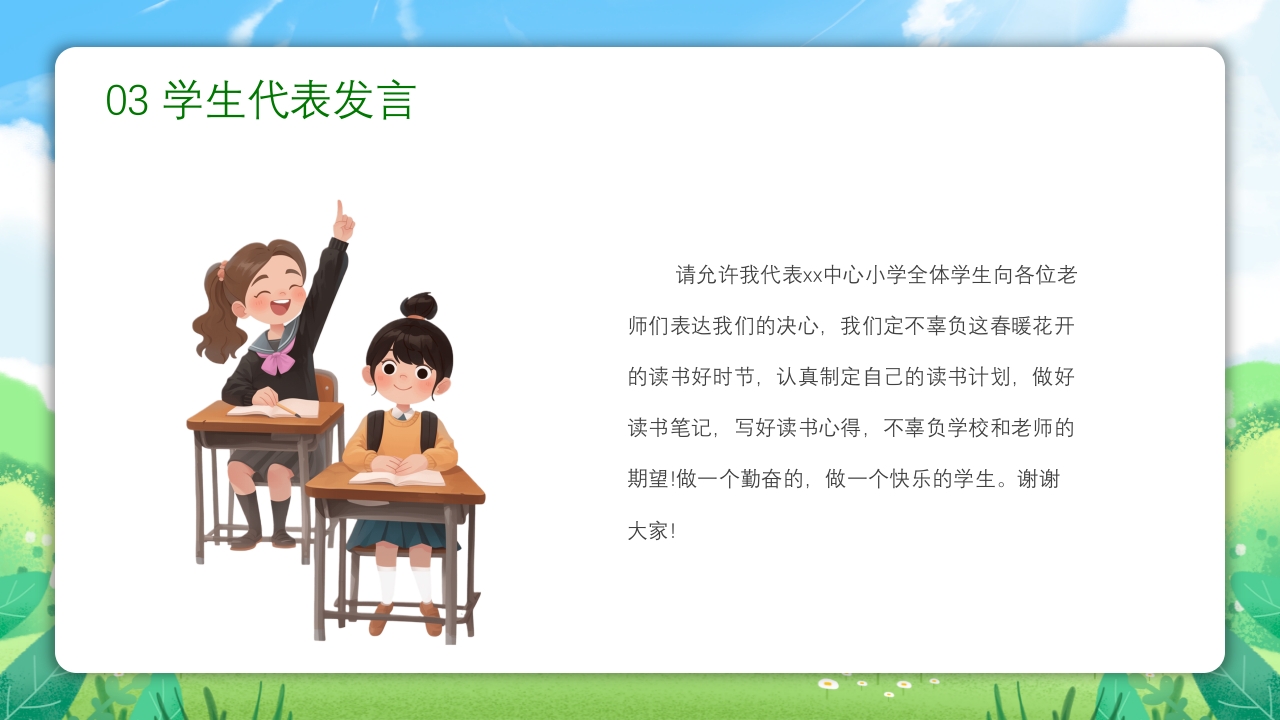 03 学生代表发言

请允许我代表xx中心小学全体学生向各位老师们表达我们的决心，我们定不辜负这春暖花开的读书好时节，认真制定自己的读书计划，做好读书笔记，写好读书心得，不辜负学校和老师的期望!做一个勤奋的，做一个快乐的学生。谢谢大家!